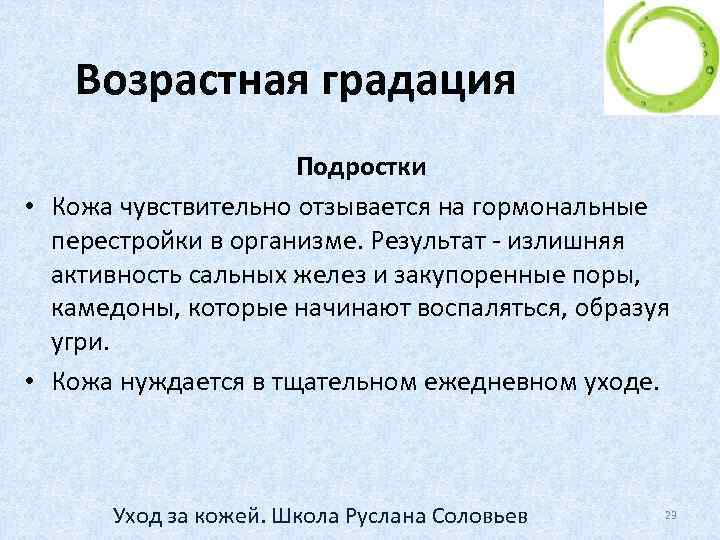 Возрастная градация

Подростки

• Кожа чувствительно отзывается на гормональные перестройки в организме. Результат - излишняя активность сальных желез и закупоренные поры, камедоны, которые начинают воспаляться, образуя угри.

• Кожа нуждается в тщательном ежедневном уходе.

Уход за кожей. Школа Руслана Соловьев

29